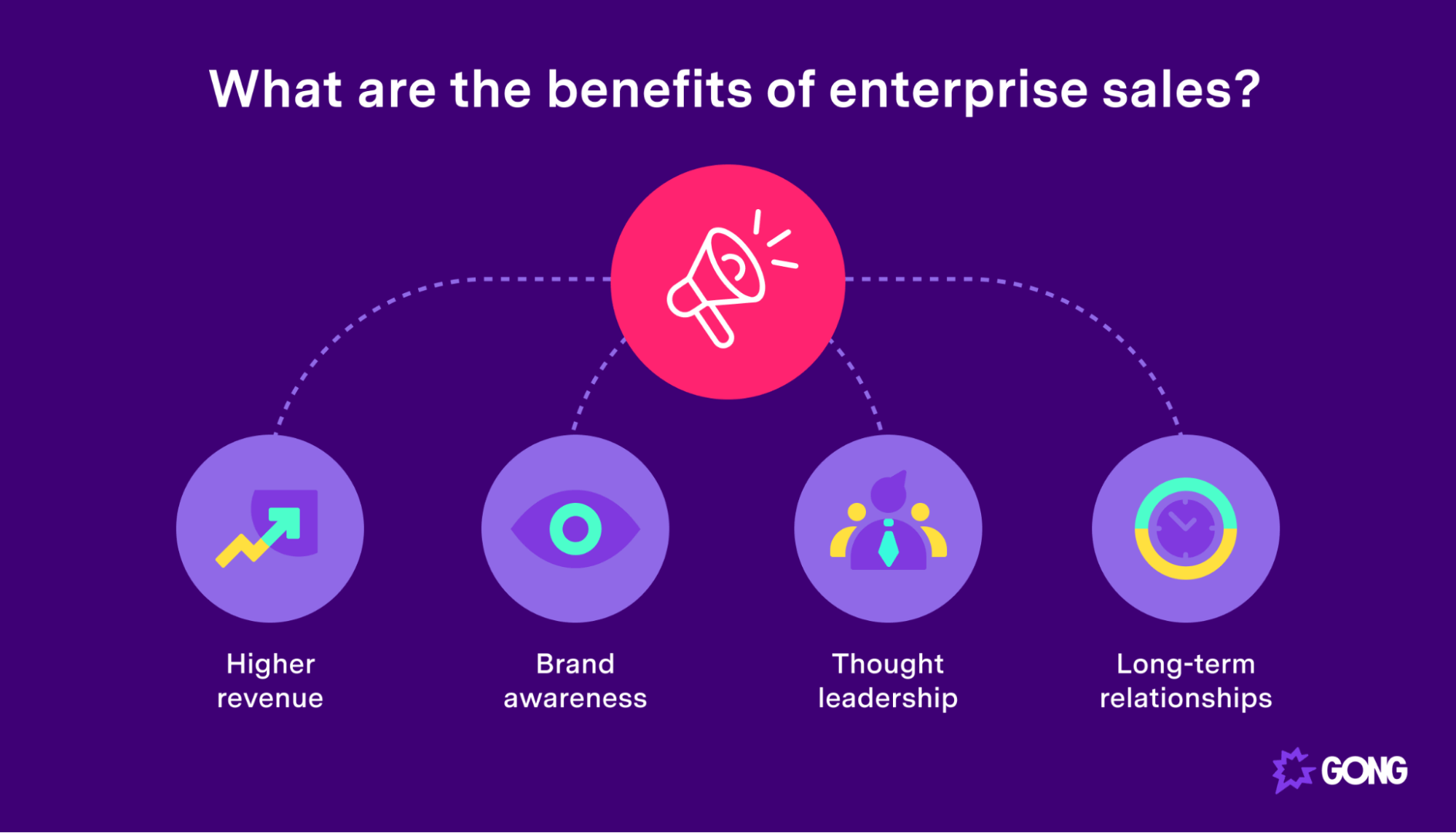 What are the benefits of enterprise sales?

Higher revenue

Brand awareness

Thought leadership

Long-term relationships

GONG